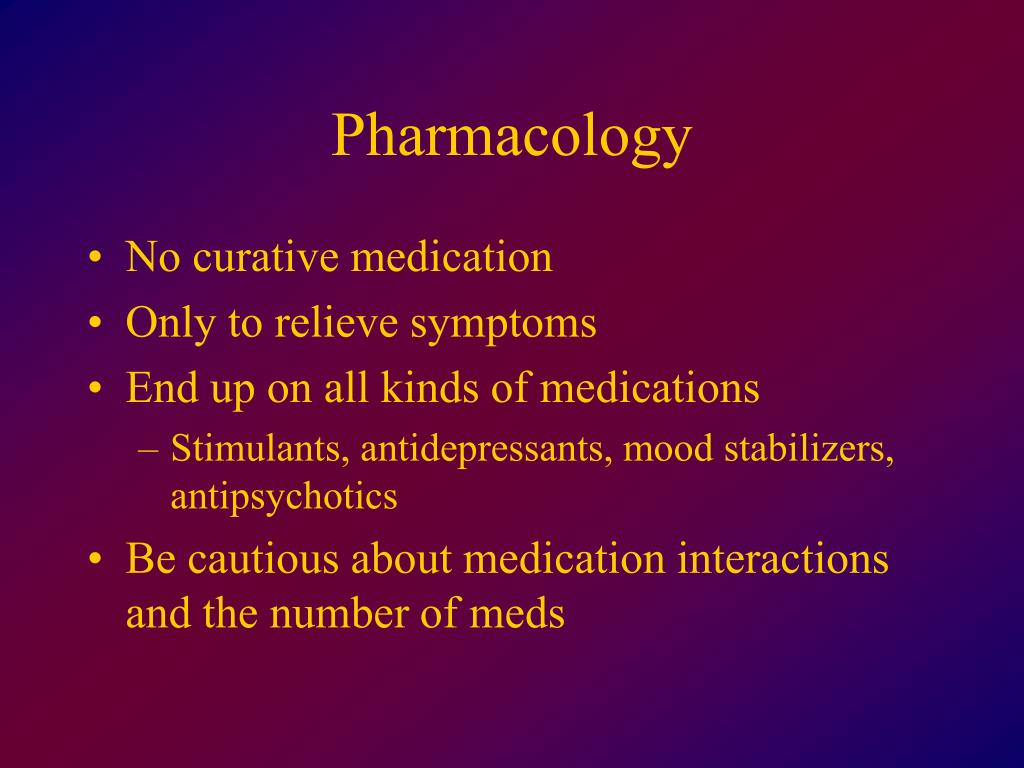 Pharmacology

• No curative medication
• Only to relieve symptoms
• End up on all kinds of medications
– Stimulants, antidepressants, mood stabilizers, antipsychotics
• Be cautious about medication interactions and the number of meds